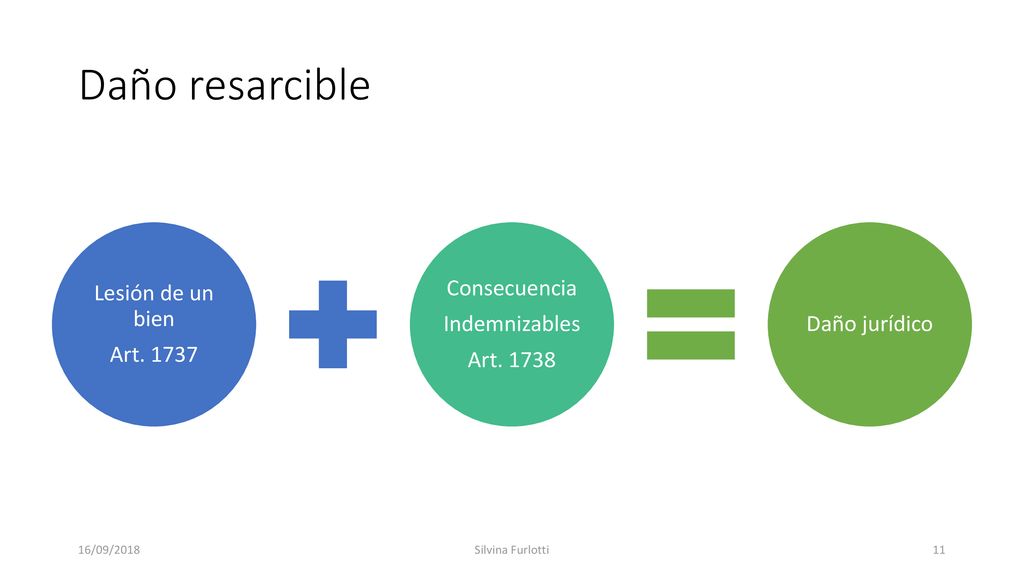 Daño resarcible

Lesión de un bien
Art. 1737

Consecuencia
Indemnizables
Art. 1738

Daño jurídico

16/09/2018

Silvina Furlotti

11